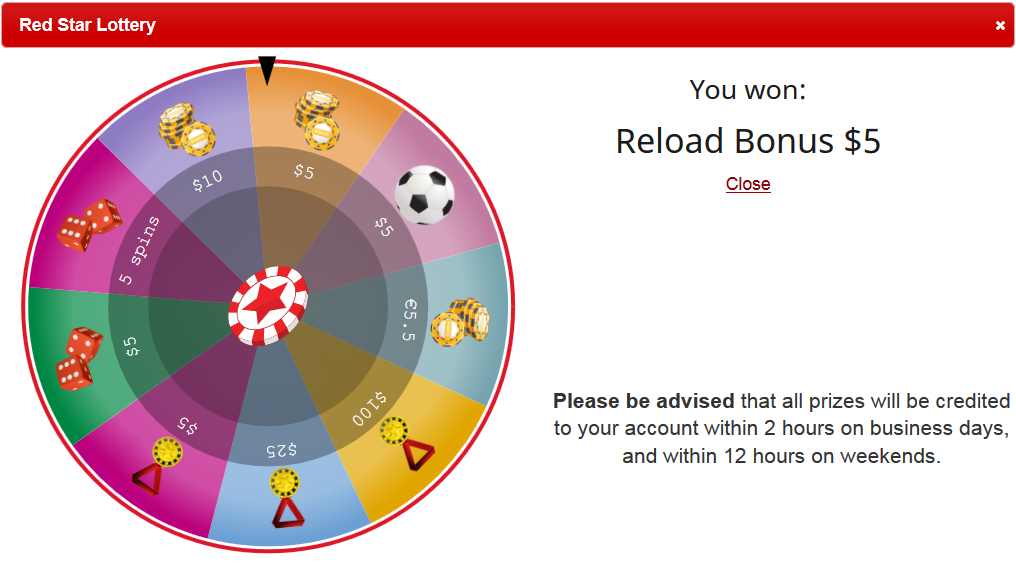 Red Star Lottery
×

$5
$5
€5.5
$100
$25
$5
$5
5 spins
$10

You won:
Reload Bonus $5
Close

**Please be advised** that all prizes will be credited to your account within 2 hours on business days, and within 12 hours on weekends.